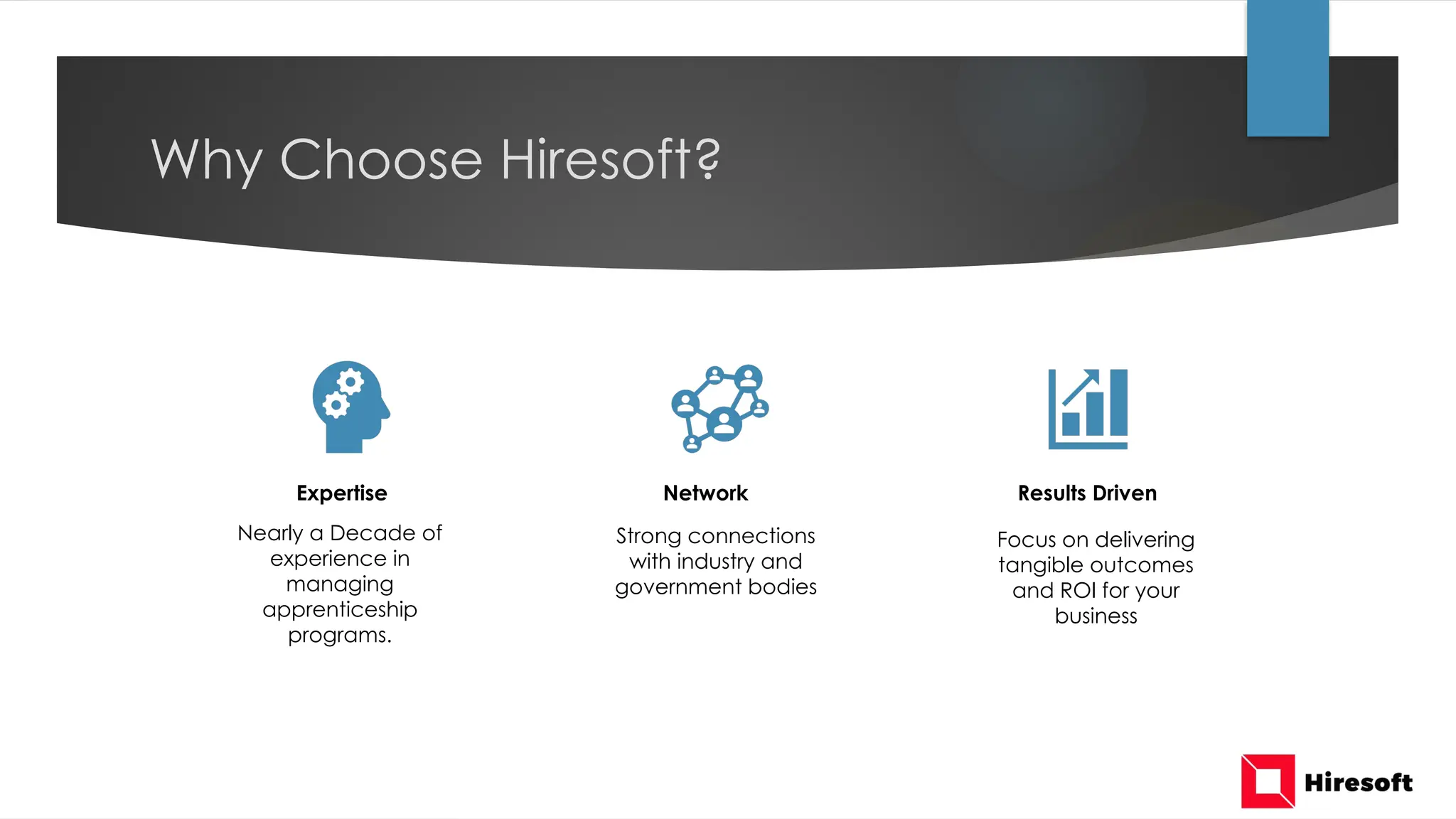 Why Choose Hiresoft?

Expertise

Nearly a Decade of experience in managing apprenticeship programs.

Network

Strong connections with industry and government bodies

Results Driven

Focus on delivering tangible outcomes and ROI for your business

Hiresoft